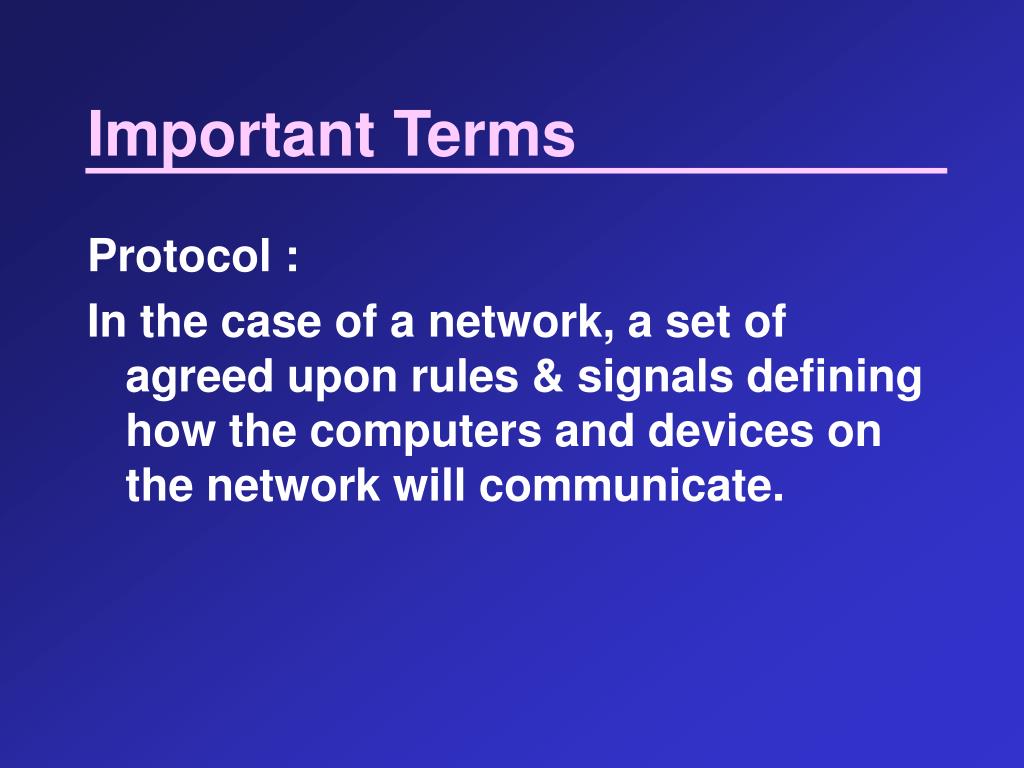 Important Terms

Protocol :

In the case of a network, a set of agreed upon rules & signals defining how the computers and devices on the network will communicate.